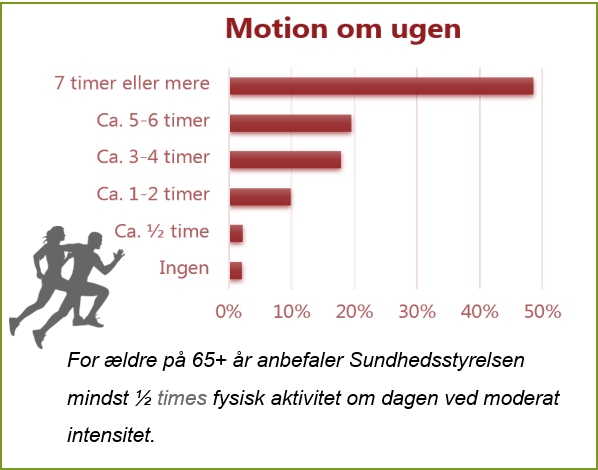 Motion om ugen

7 timer eller mere
Ca. 5-6 timer
Ca. 3-4 timer
Ca. 1-2 timer
Ca. ½ time
Ingen

0% 10% 20% 30% 40% 50%

For ældre på 65+ år anbefaler Sundhedsstyrelsen mindst ½ times fysisk aktivitet om dagen ved moderat intensitet.